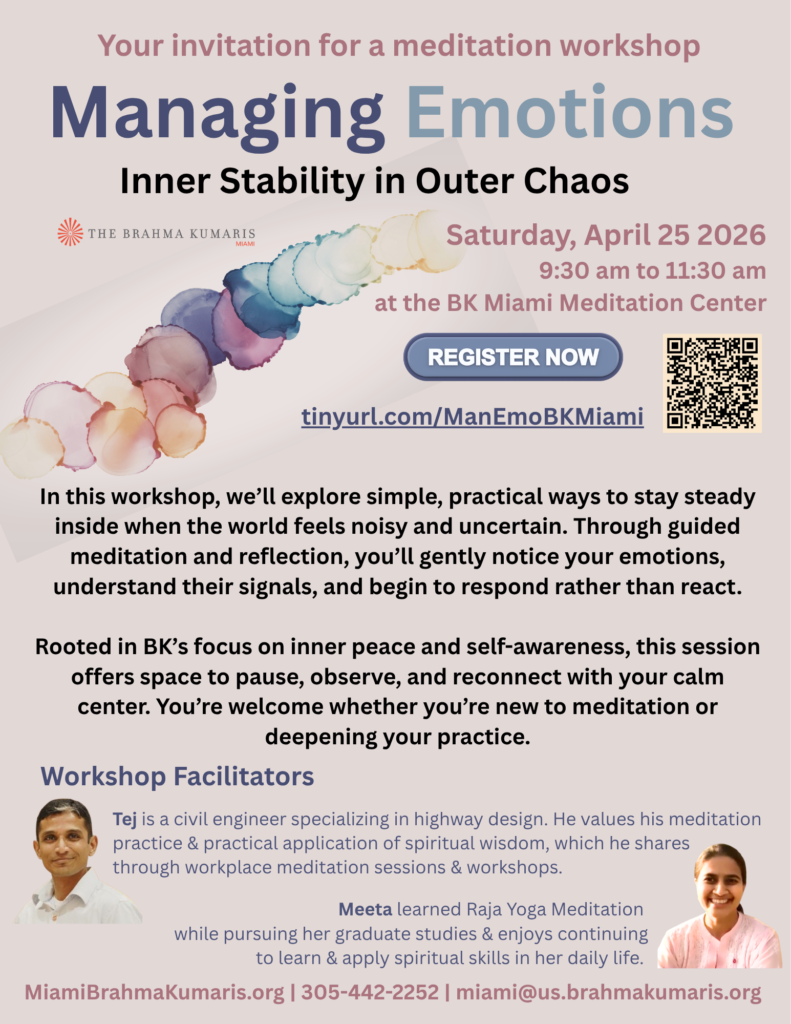 Your invitation for a meditation workshop

Managing Emotions

Inner Stability in Outer Chaos

THE BRAHMA KUMARIS MIAMI

Saturday, April 25 2026
9:30 am to 11:30 am
at the BK Miami Meditation Center

REGISTER NOW

tinyurl.com/ManEmoBKMiami

In this workshop, we'll explore simple, practical ways to stay steady inside when the world feels noisy and uncertain. Through guided meditation and reflection, you'll gently notice your emotions, understand their signals, and begin to respond rather than react.

Rooted in BK's focus on inner peace and self-awareness, this session offers space to pause, observe, and reconnect with your calm center. You're welcome whether you're new to meditation or deepening your practice.

Workshop Facilitators

Tej is a civil engineer specializing in highway design. He values his meditation practice & practical application of spiritual wisdom, which he shares through workplace meditation sessions & workshops.

Meeta learned Raja Yoga Meditation while pursuing her graduate studies & enjoys continuing to learn & apply spiritual skills in her daily life.

MiamiBrahmaKumaris.org | 305-442-2252 | miami@us.brahmakumaris.org